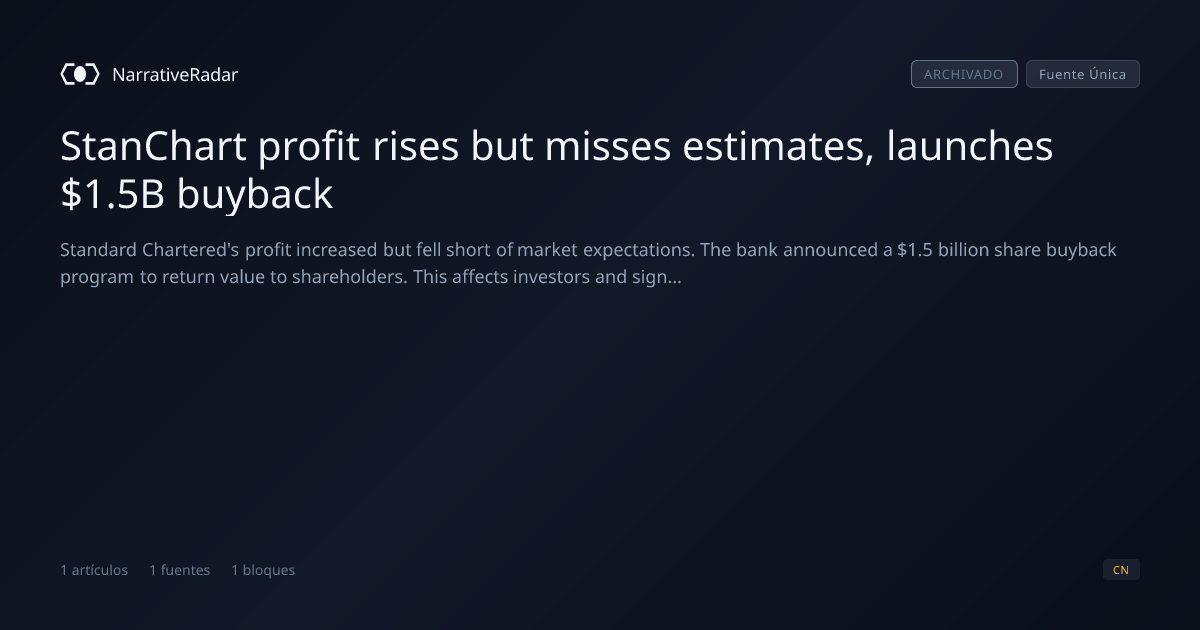 NarrativeRadar

ARCHIVADO Fuente Única

StanChart profit rises but misses estimates, launches $1.5B buyback

Standard Chartered's profit increased but fell short of market expectations. The bank announced a $1.5 billion share buyback program to return value to shareholders. This affects investors and sign...

1 artículos 1 fuentes 1 bloques

CN